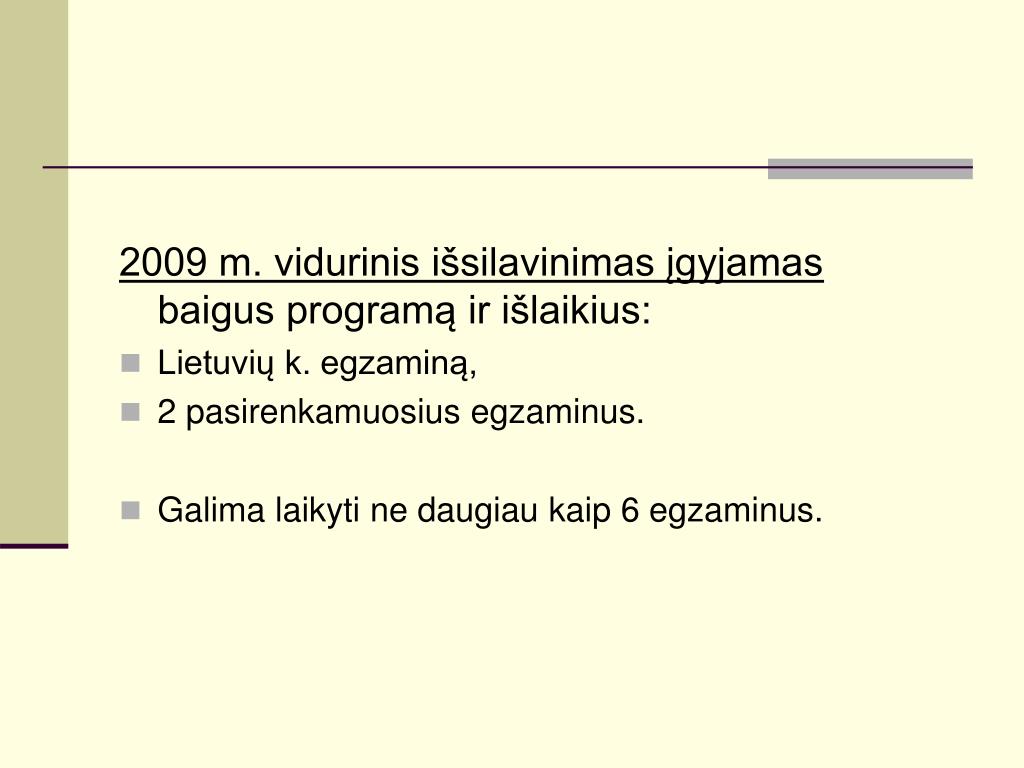 2009 m. vidurinis išsilavinimas įgyjamas baigus programą ir išlaikius:

Lietuvių k. egzaminą,

2 pasirenkamuosius egzaminus.

Galima laikyti ne daugiau kaip 6 egzaminus.